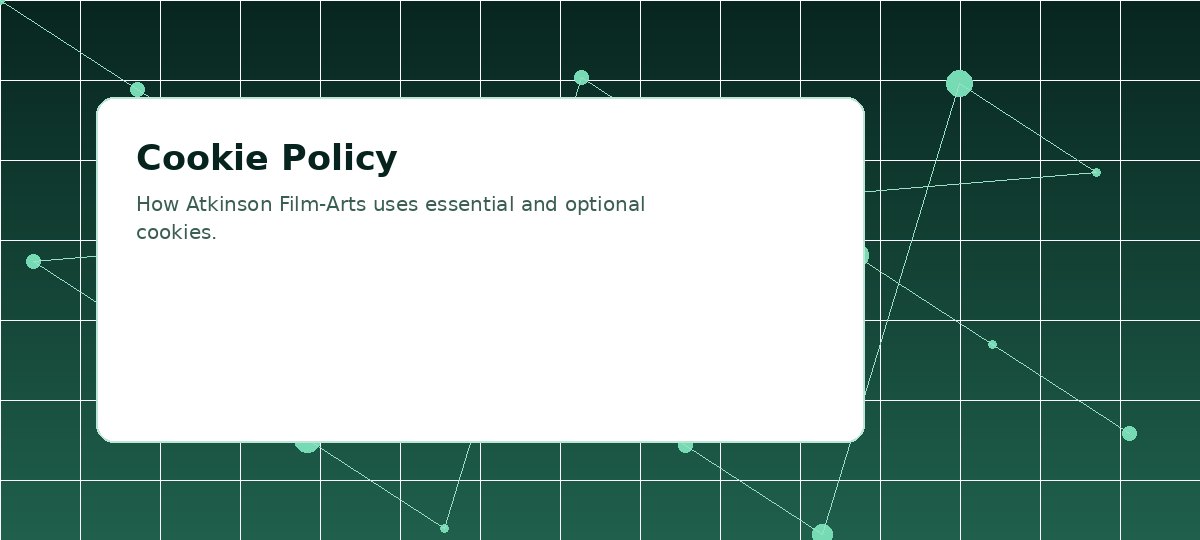 Cookie Policy

How Atkinson Film-Arts uses essential and optional cookies.